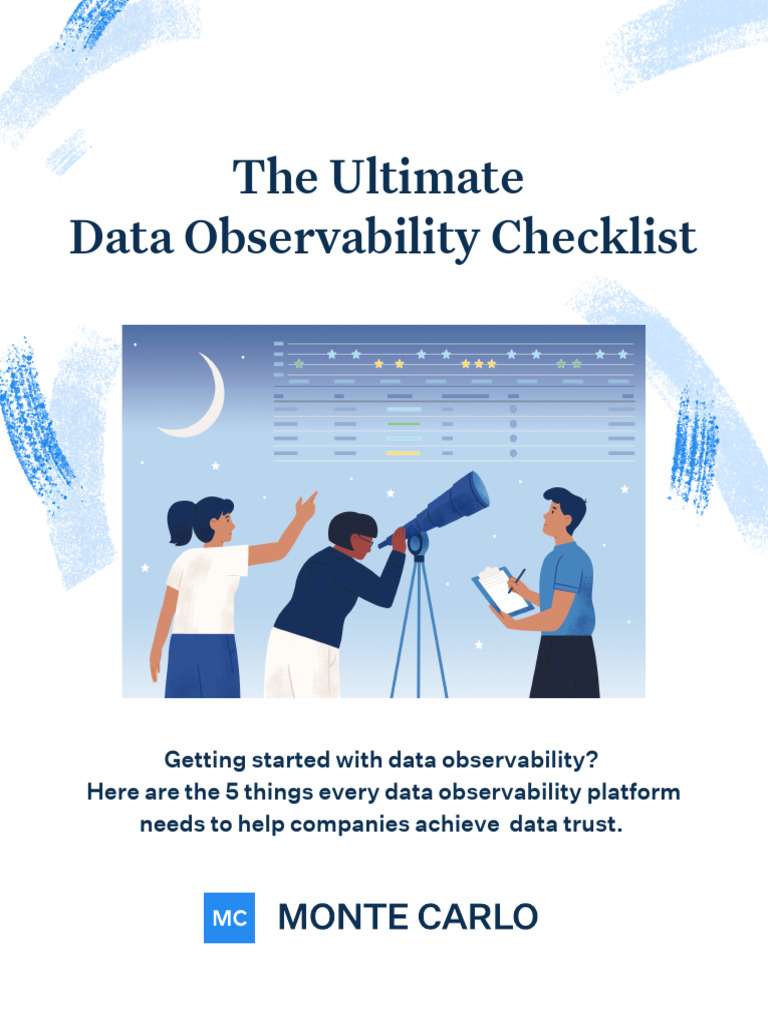 The Ultimate
Data Observability Checklist

Getting started with data observability?
Here are the 5 things every data observability platform needs to help companies achieve data trust.

MC MONTE CARLO